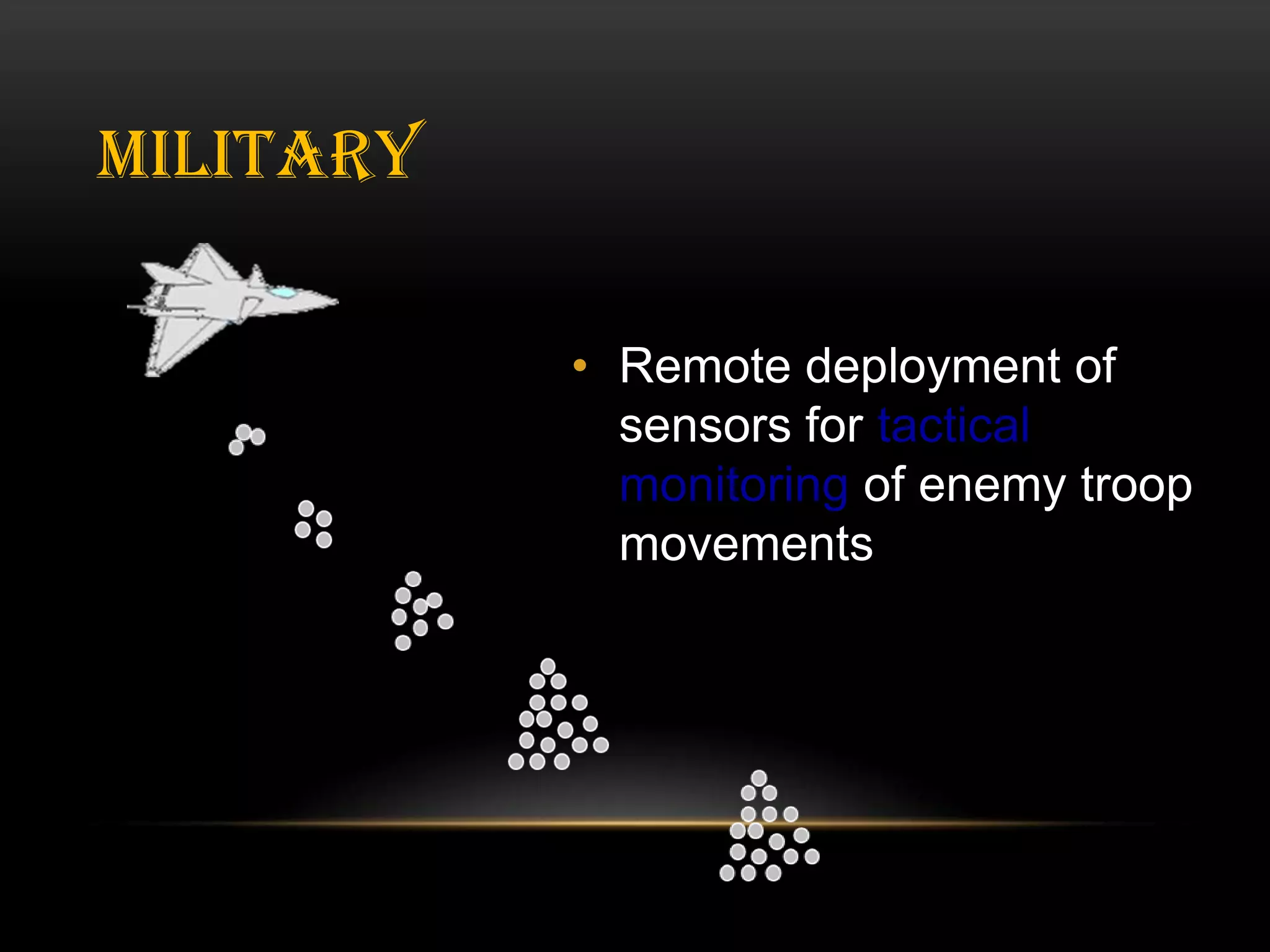 MILITARY

• Remote deployment of sensors for tactical monitoring of enemy troop movements